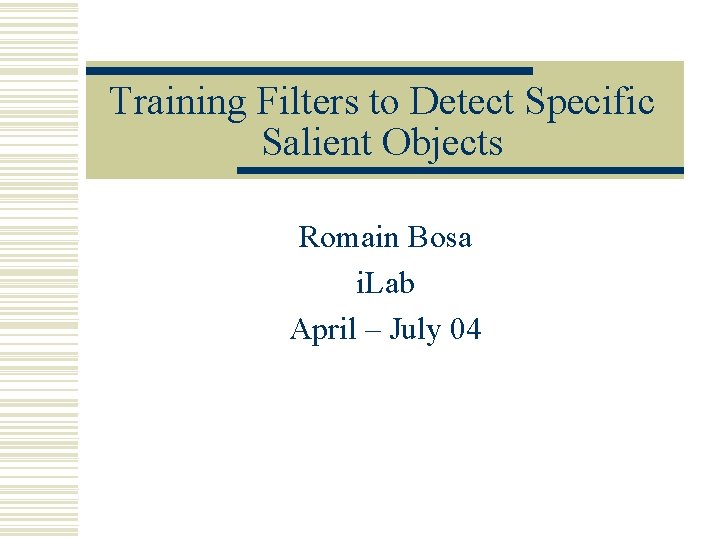 Training Filters to Detect Specific Salient Objects

Romain Bosa
iLab
April – July 04